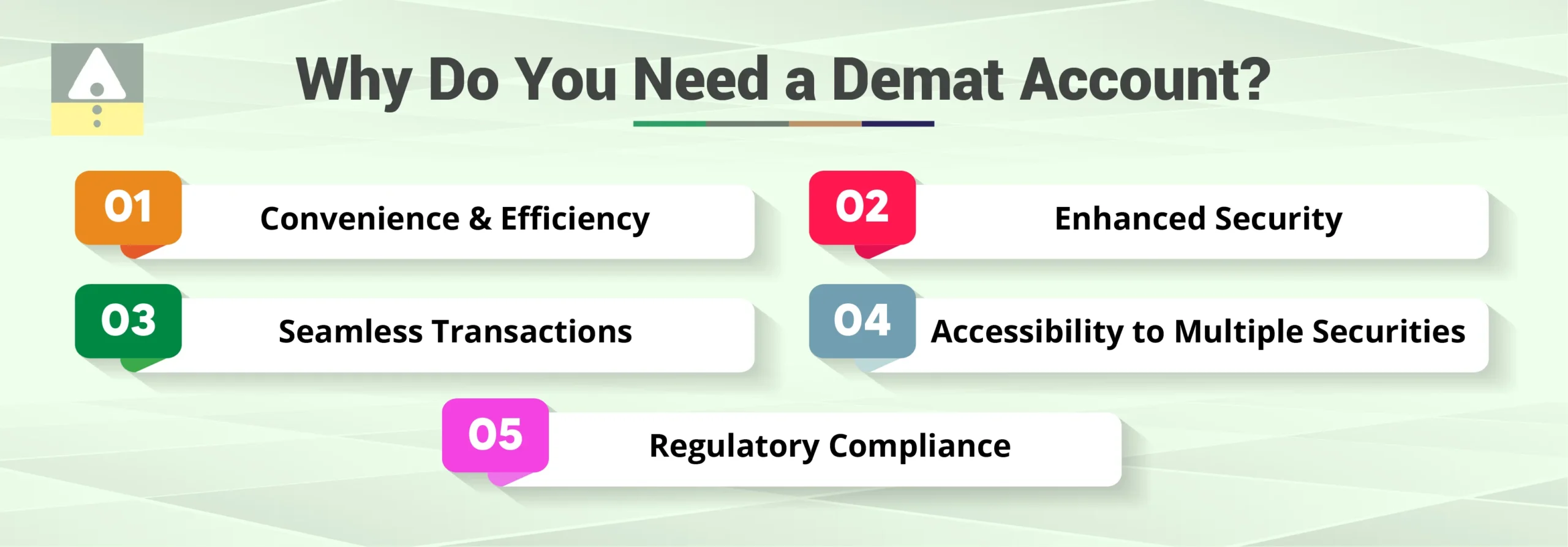 Why Do You Need a Demat Account?

01 Convenience & Efficiency

02 Enhanced Security

03 Seamless Transactions

04 Accessibility to Multiple Securities

05 Regulatory Compliance